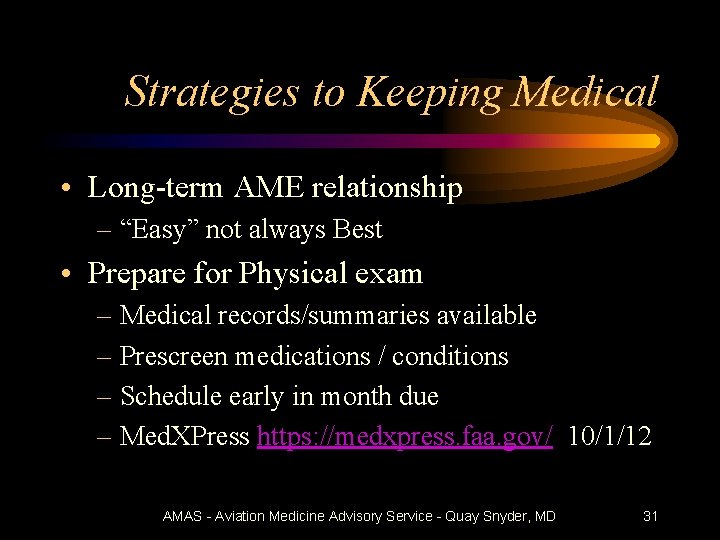 Strategies to Keeping Medical

• Long-term AME relationship
– “Easy” not always Best

• Prepare for Physical exam
– Medical records/summaries available
– Prescreen medications / conditions
– Schedule early in month due
– MedXPress https://medxpress.faa.gov/ 10/1/12

AMAS - Aviation Medicine Advisory Service - Quay Snyder, MD 31